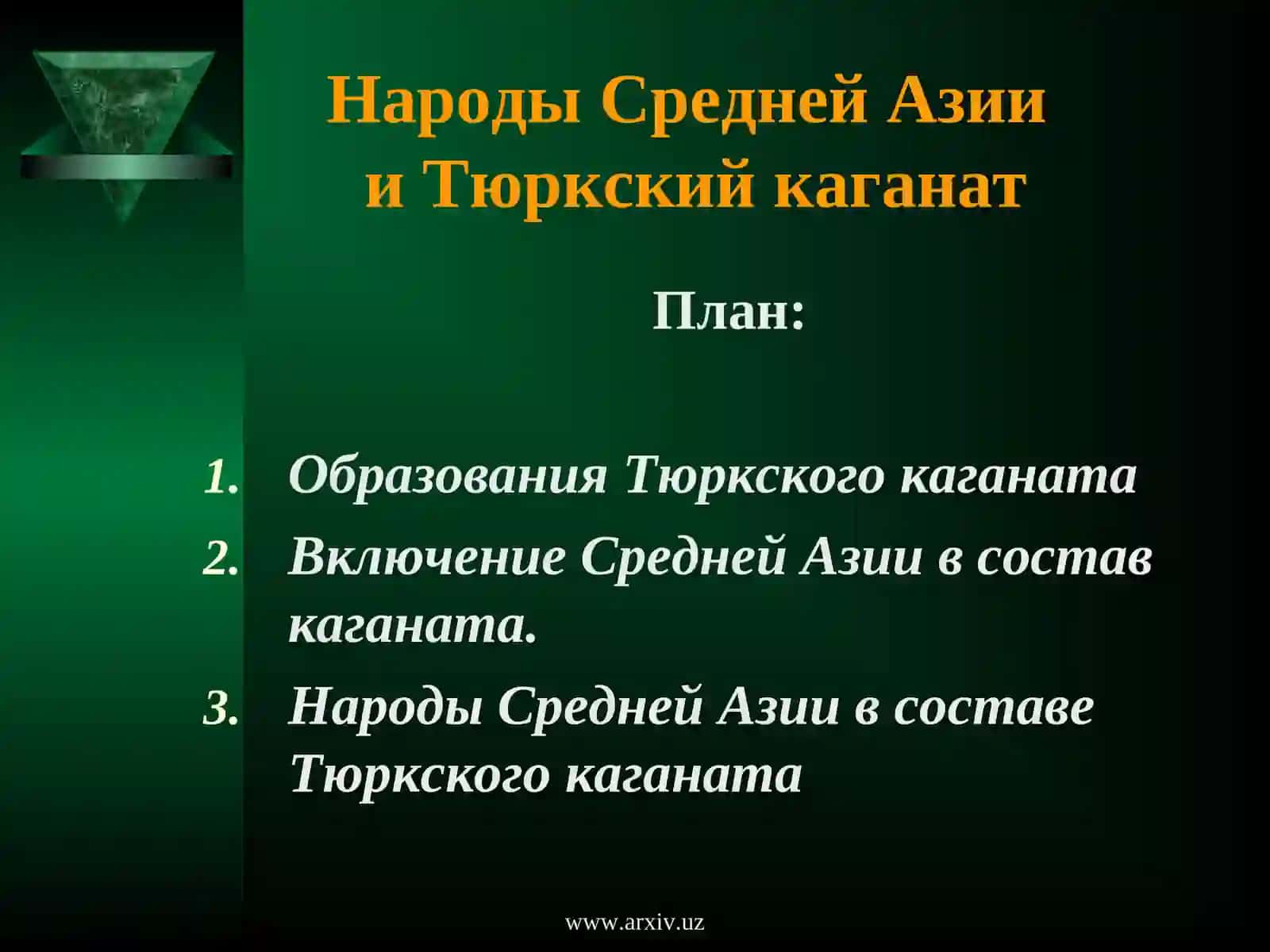 Народы Средней Азии и Тюркский каганат

План:

1. Образования Тюркского каганата
2. Включение Средней Азии в состав каганата.
3. Народы Средней Азии в составе Тюркского каганата

www.arxiv.uz